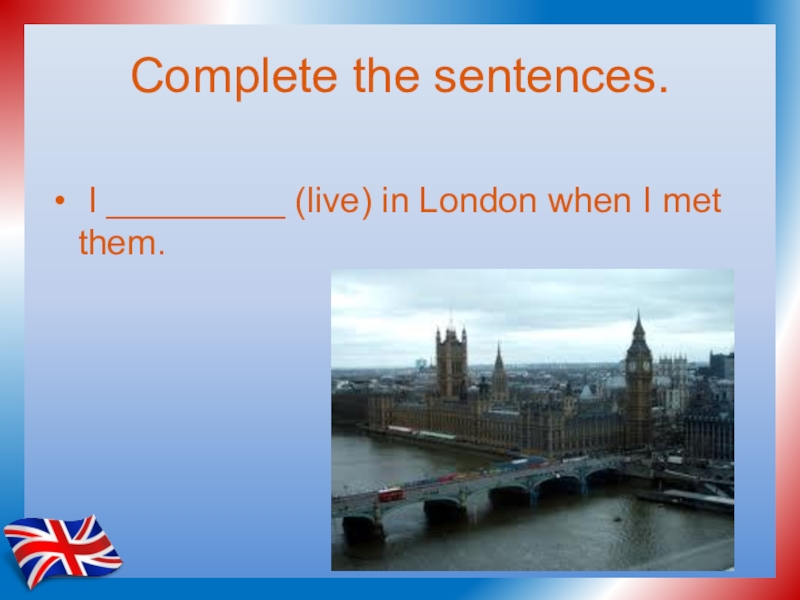 Complete the sentences.

• I __________ (live) in London when I met them.